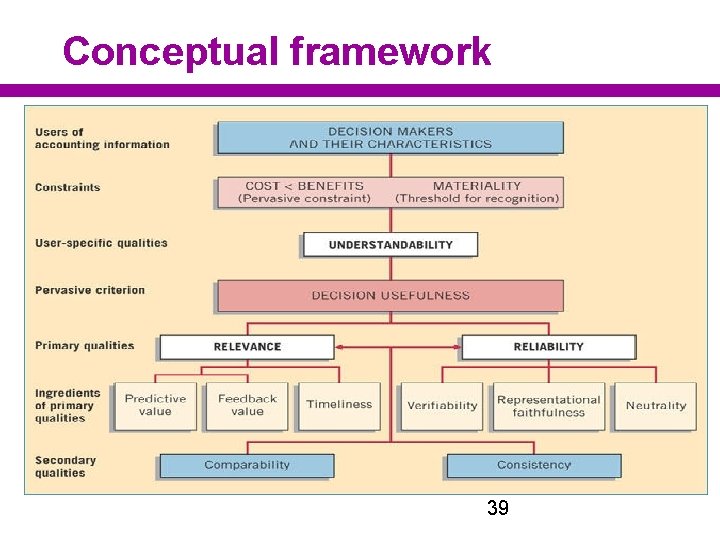 Conceptual framework

Users of accounting information

DECISION MAKERS AND THEIR CHARACTERISTICS

Constraints

COST < BENEFITS (Pervasive constraint)

MATERIALITY (Threshold for recognition)

User-specific qualities

UNDERSTANDABILITY

Pervasive criterion

DECISION USEFULNESS

Primary qualities

RELEVANCE

RELIABILITY

Ingredients of primary qualities

Predictive value

Feedback value

Timeliness

Verifiability

Representational faithfulness

Neutrality

Secondary qualities

Comparability

Consistency

39